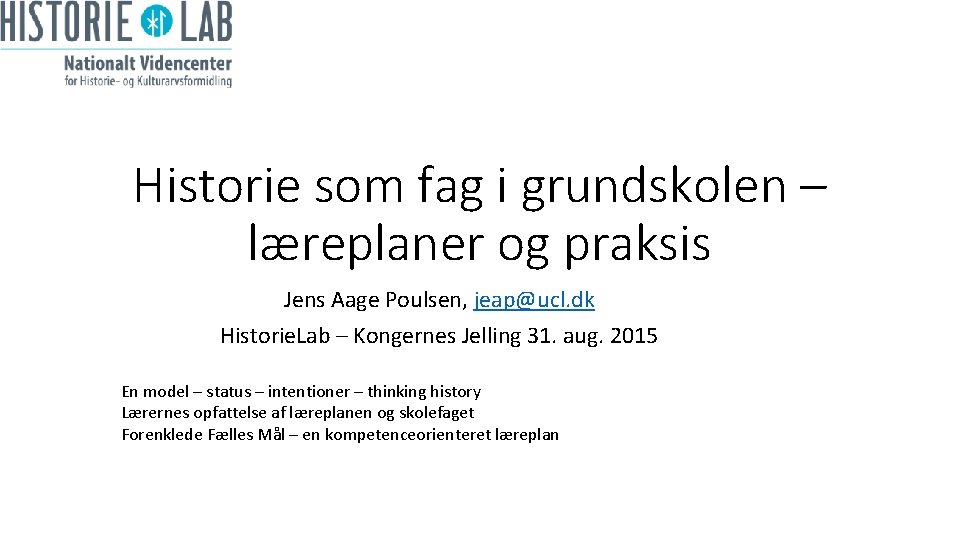 HISTORIE LAB
Nationalt Videncenter
for Historie- og Kulturarvsformidling

Historie som fag i grundskolen – læreplaner og praksis

Jens Aage Poulsen, jeap@ucl.dk
HistorieLab – Kongernes Jelling 31. aug. 2015

En model – status – intentioner – thinking history
Lærernes opfattelse af læreplanen og skolefaget
Forenklede Fælles Mål – en kompetenceorienteret læreplan